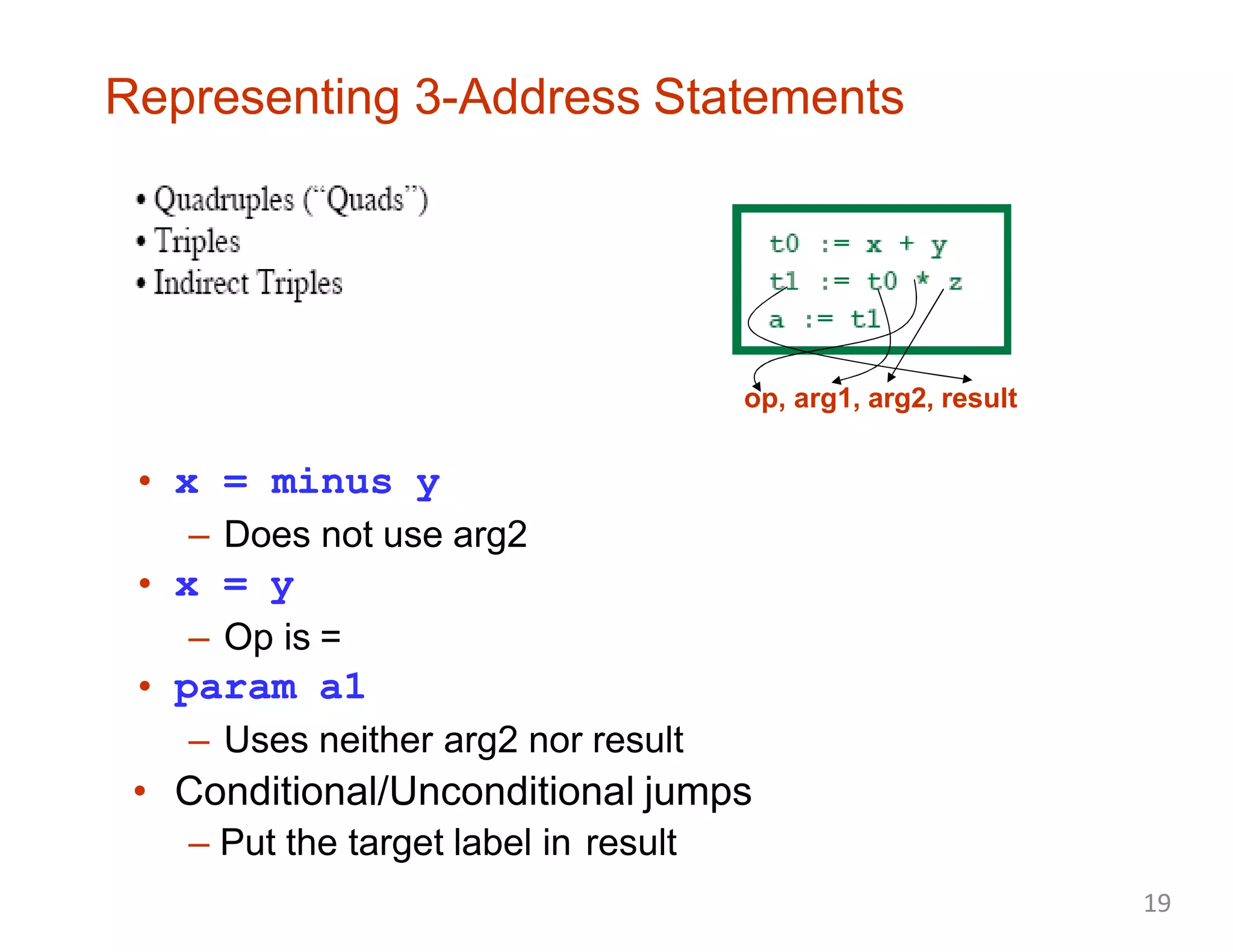 Representing 3-Address Statements

• Quadruples ("Quads")
• Triples
• Indirect Triples

t0 := x + y
t1 := t0 * z
a := t1

op, arg1, arg2, result

• x = minus y
– Does not use arg2
• x = y
– Op is =
• param a1
– Uses neither arg2 nor result
• Conditional/Unconditional jumps
– Put the target label in result

19